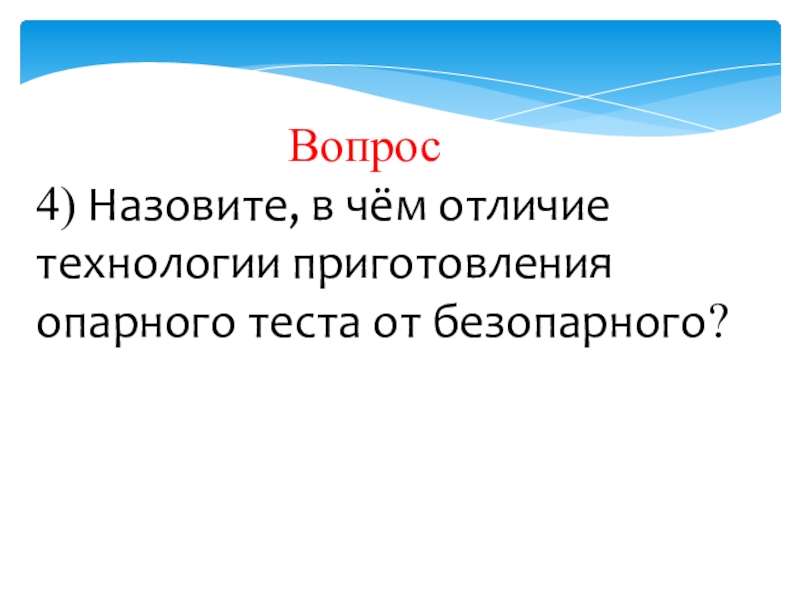 Вопрос

4) Назовите, в чём отличие технологии приготовления опарного теста от безопарного?